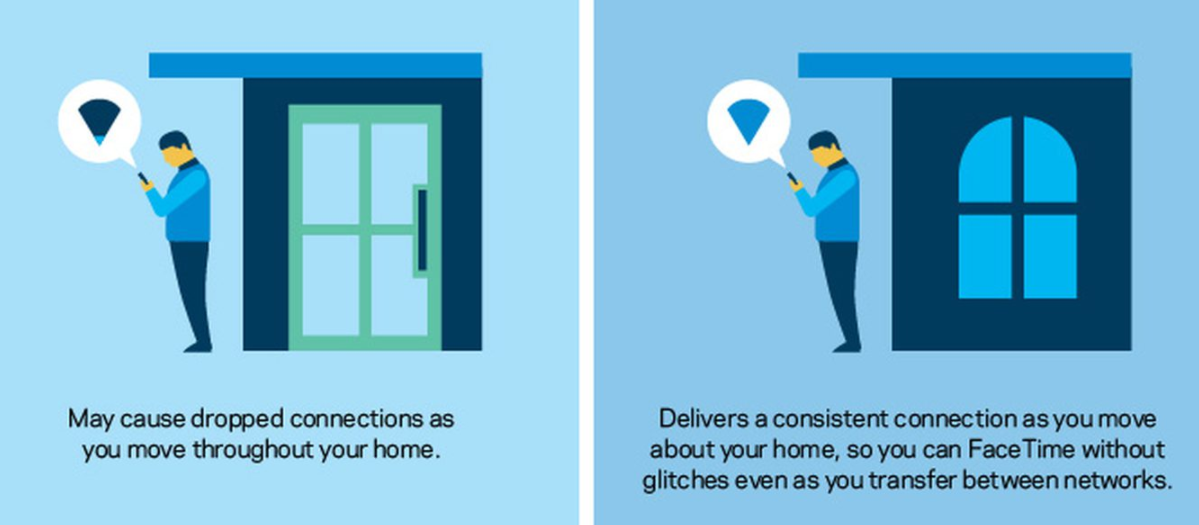 May cause dropped connections as you move throughout your home.

Delivers a consistent connection as you move about your home, so you can FaceTime without glitches even as you transfer between networks.